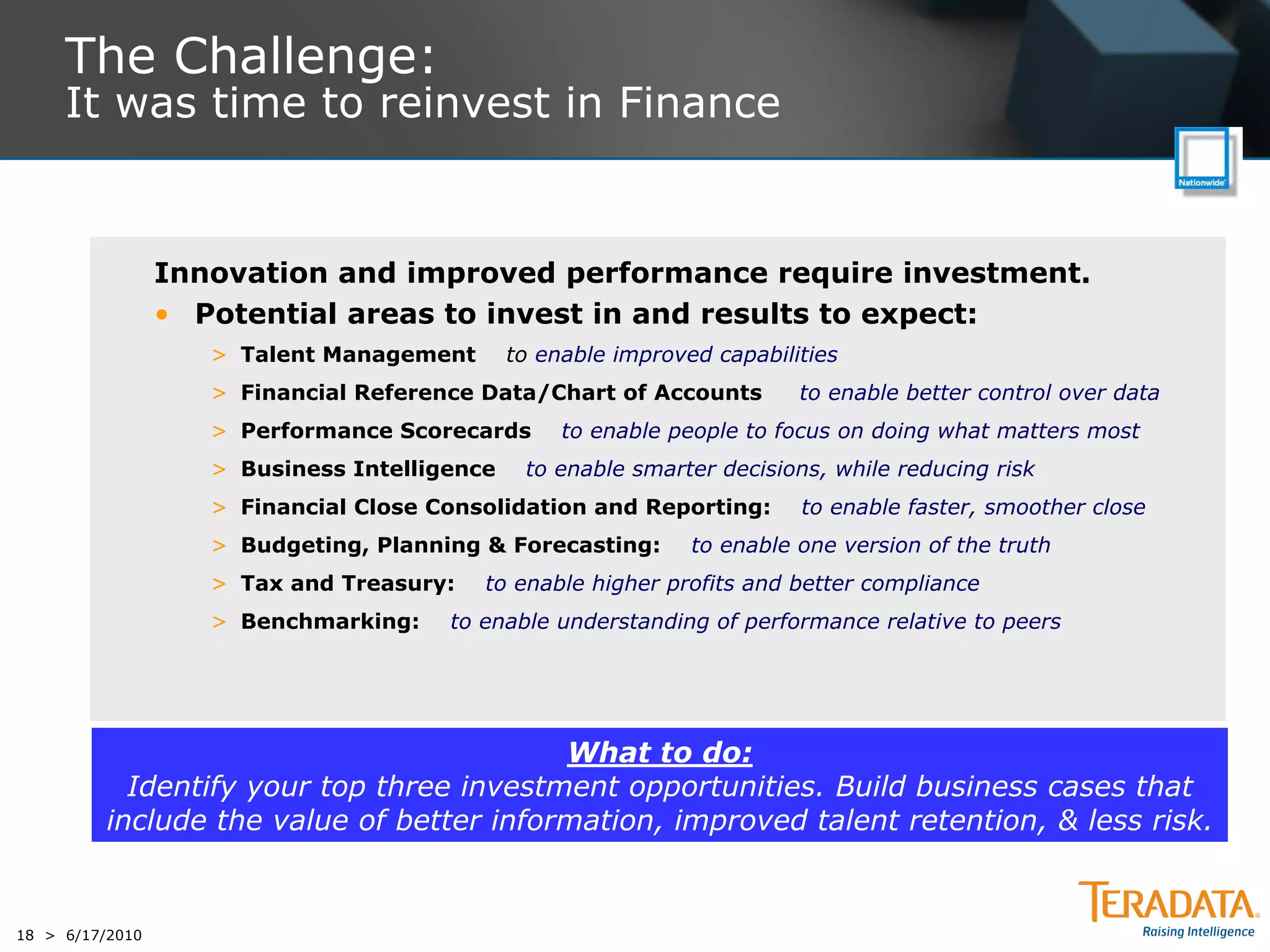 The Challenge:
It was time to reinvest in Finance

Nationwide

Innovation and improved performance require investment.

• Potential areas to invest in and results to expect:

> Talent Management to enable improved capabilities
> Financial Reference Data/Chart of Accounts to enable better control over data
> Performance Scorecards to enable people to focus on doing what matters most
> Business Intelligence to enable smarter decisions, while reducing risk
> Financial Close Consolidation and Reporting: to enable faster, smoother close
> Budgeting, Planning & Forecasting: to enable one version of the truth
> Tax and Treasury: to enable higher profits and better compliance
> Benchmarking: to enable understanding of performance relative to peers

What to do:
Identify your top three investment opportunities. Build business cases that include the value of better information, improved talent retention, & less risk.

18 > 6/17/2010

TERADATA
Raising Intelligence